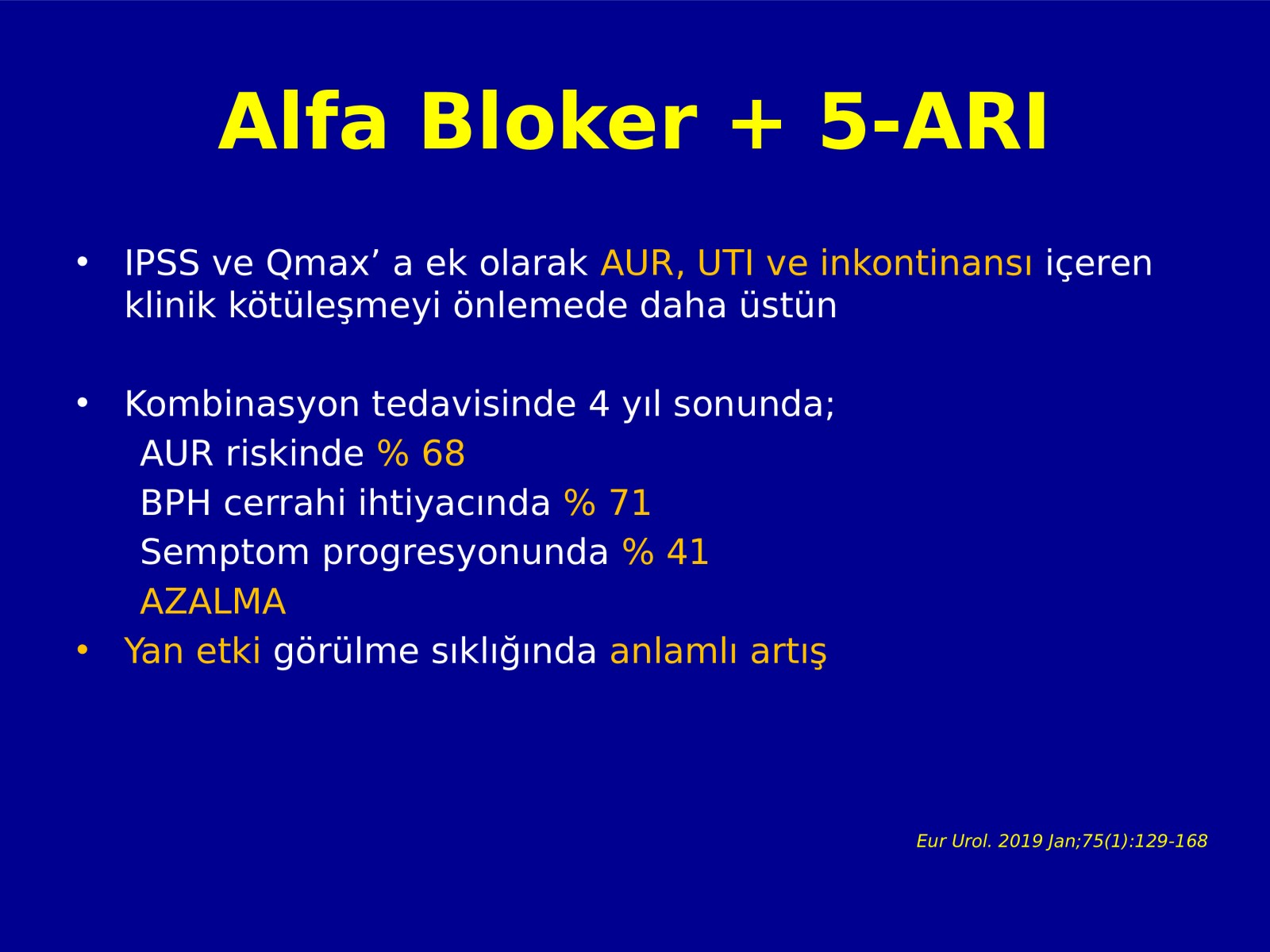 Alfa Bloker + 5-ARI

• IPSS ve Qmax’ a ek olarak AUR, UTI ve inkontinansı içeren klinik kötüleşmeyi önlemede daha üstün

• Kombinasyon tedavisinde 4 yıl sonunda;
AUR riskinde % 68
BPH cerrahi ihtiyacında % 71
Semptom progresyonunda % 41
AZALMA
• Yan etki görülme sıklığında anlamlı artış

Eur Urol. 2019 Jan;75(1):129-168